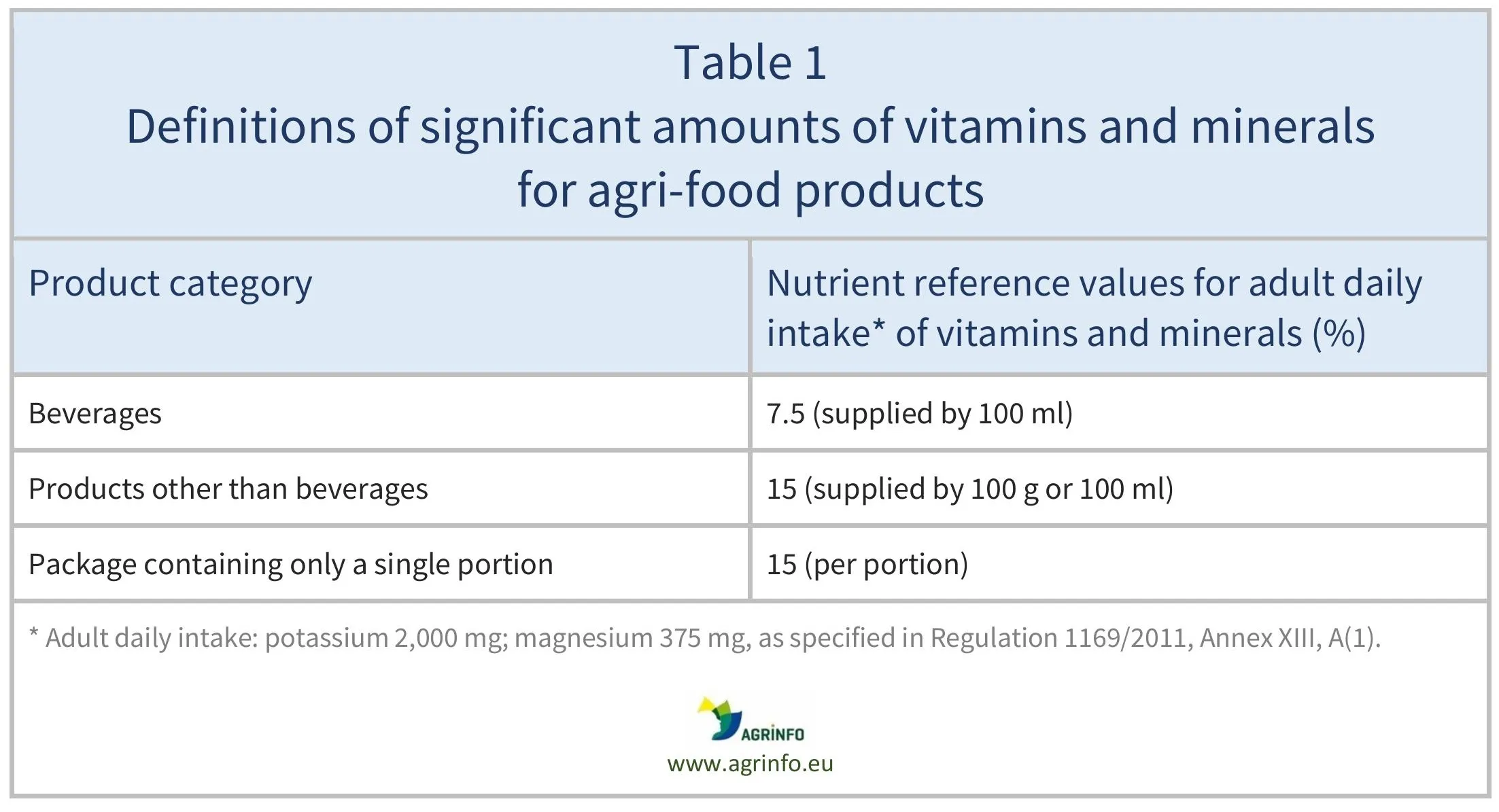 Table 1
Definitions of significant amounts of vitamins and minerals for agri-food products

| Product category | Nutrient reference values for adult daily intake* of vitamins and minerals (%) |
|---|---|
| Beverages | 7.5 (supplied by 100 ml) |
| Products other than beverages | 15 (supplied by 100 g or 100 ml) |
| Package containing only a single portion | 15 (per portion) |

* Adult daily intake: potassium 2,000 mg; magnesium 375 mg, as specified in Regulation 1169/2011, Annex XIII, A(1).

AGRINFO
www.agrinfo.eu